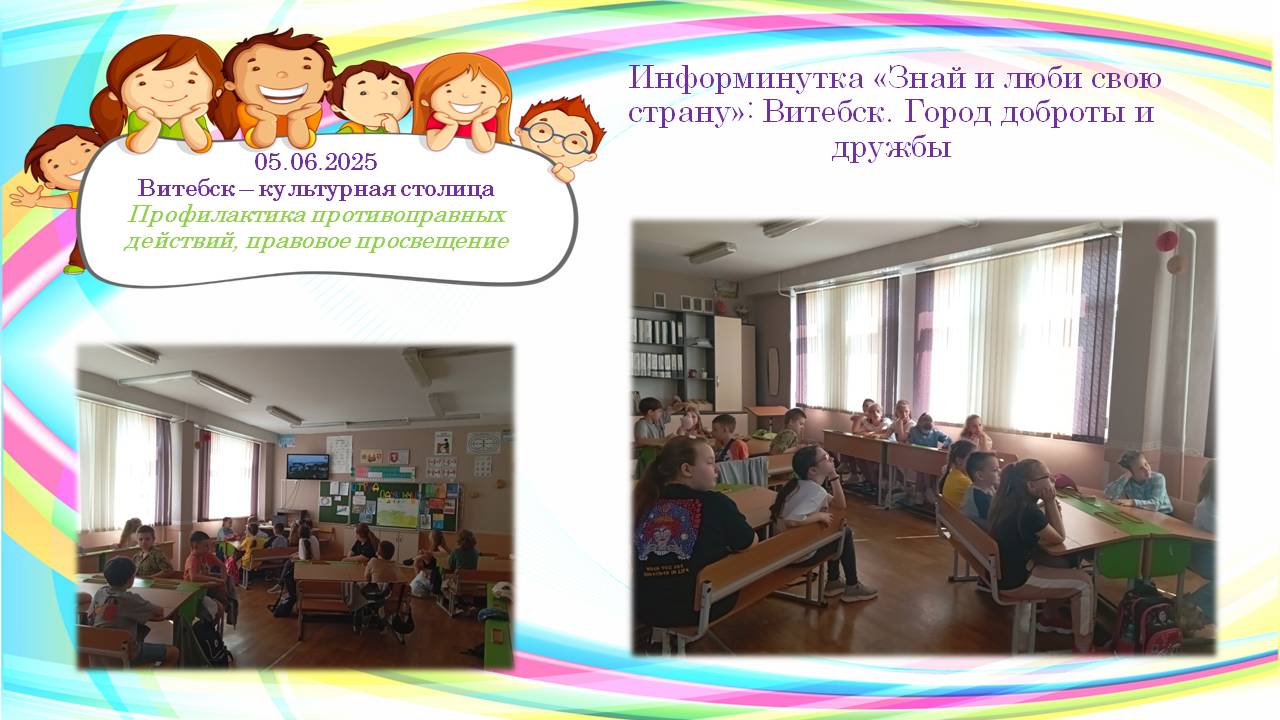 05.06.2025
Витебск – культурная столица
Профилактика противоправных действий, правовое просвещение

Информинутка «Знай и люби свою страну»: Витебск. Город доброты и дружбы